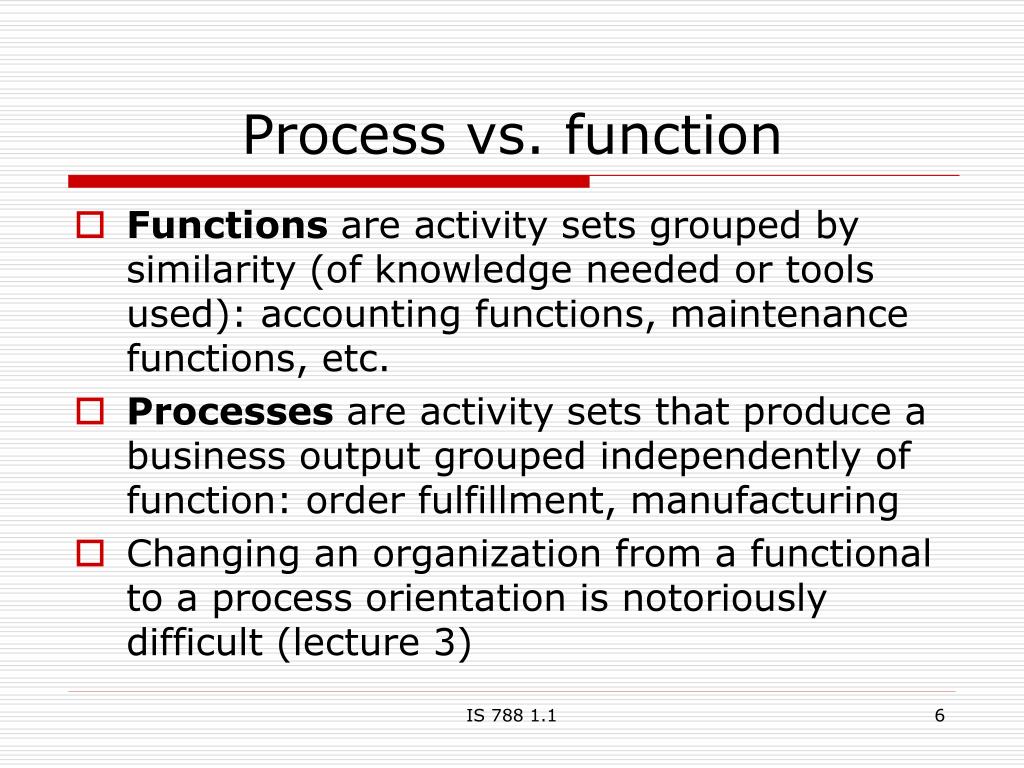 Process vs. function

Functions are activity sets grouped by similarity (of knowledge needed or tools used): accounting functions, maintenance functions, etc.

Processes are activity sets that produce a business output grouped independently of function: order fulfillment, manufacturing

Changing an organization from a functional to a process orientation is notoriously difficult (lecture 3)

IS 788 1.1

6